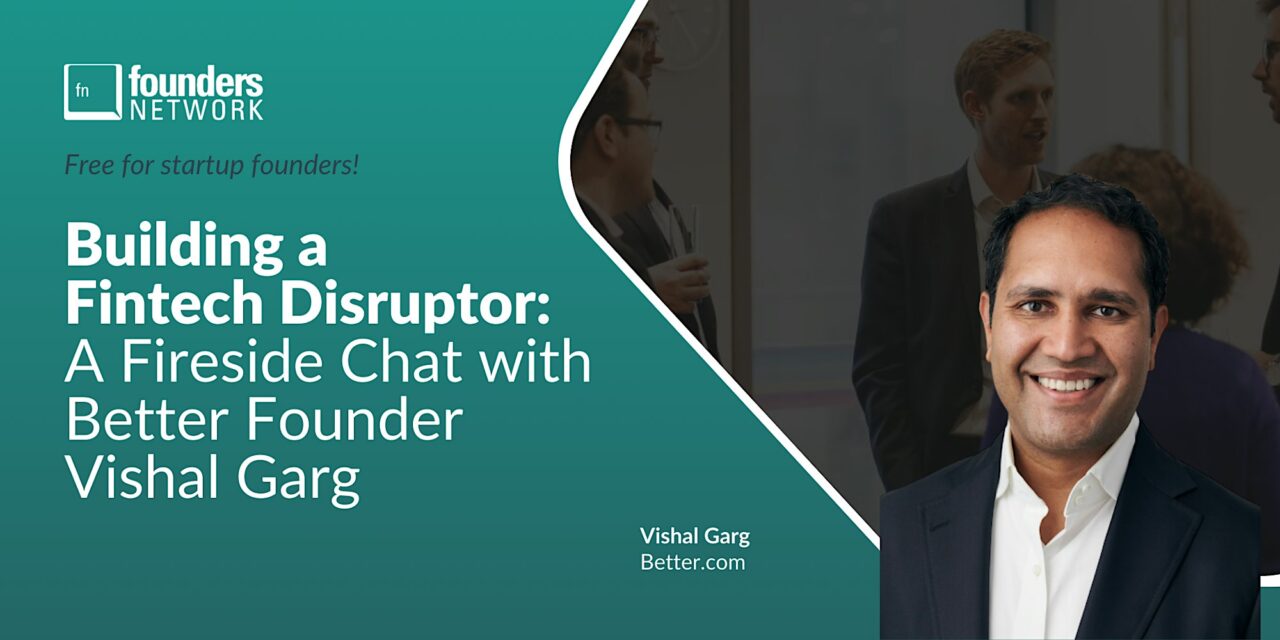 fn founders NETWORK

Free for startup founders!

Building a Fintech Disruptor: A Fireside Chat with Better Founder Vishal Garg

Vishal Garg
Better.com